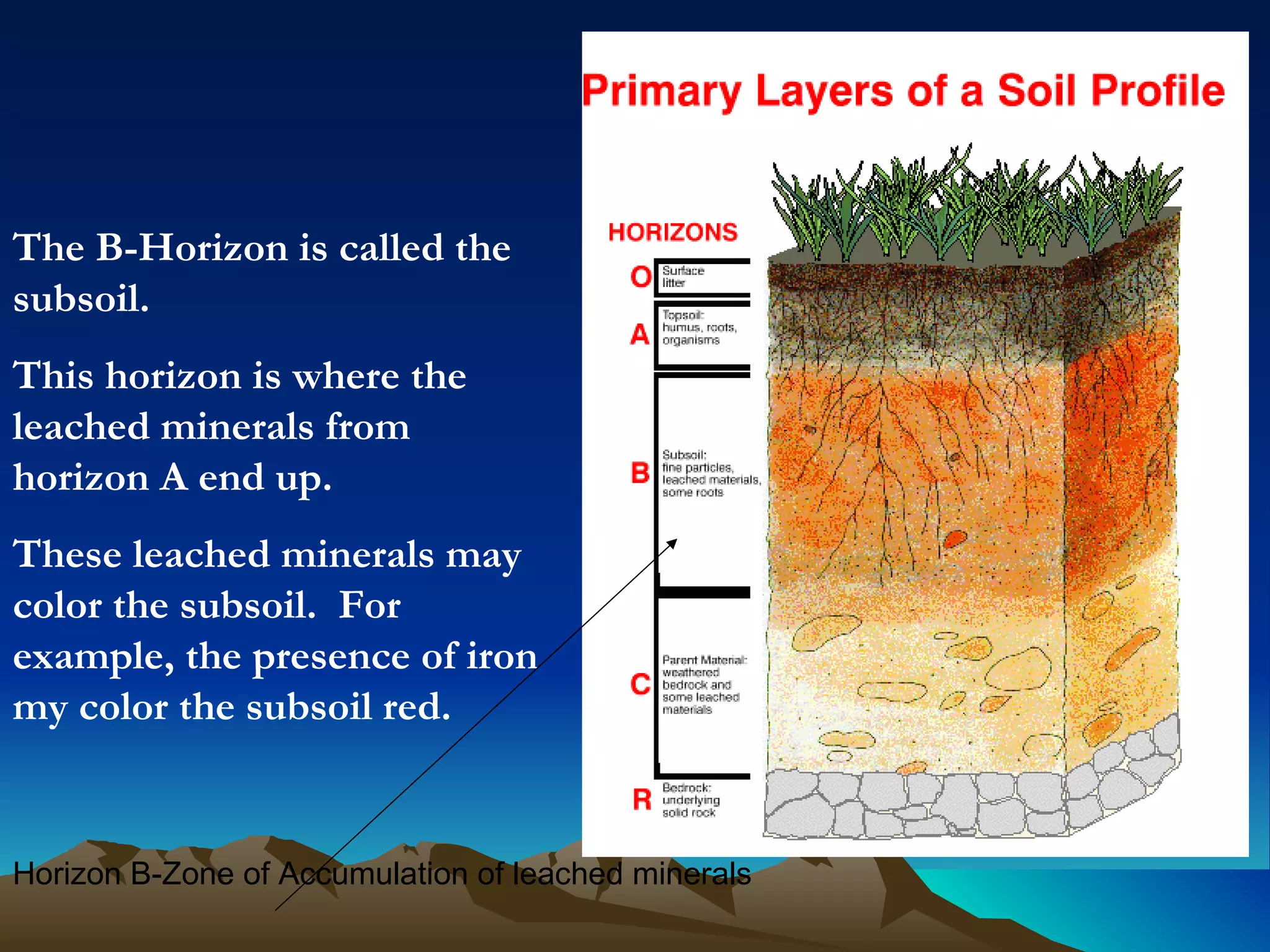 The B-Horizon is called the subsoil.

This horizon is where the leached minerals from horizon A end up.

These leached minerals may color the subsoil. For example, the presence of iron my color the subsoil red.

Primary Layers of a Soil Profile

HORIZONS

O Surface litter

A Topsoil: humus, roots, organisms

B Subsoil: fine particles, leached materials, some roots

C Parent Material: weathered bedrock and some leached materials

R Bedrock: underlying solid rock

Horizon B-Zone of Accumulation of leached minerals